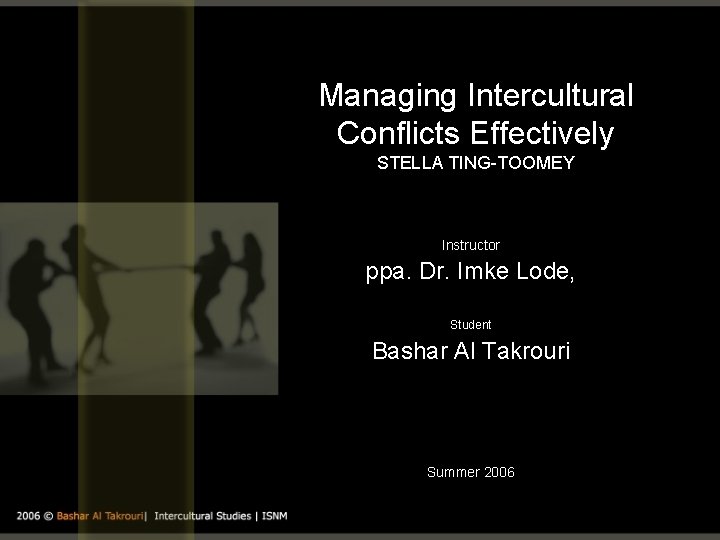 Managing Intercultural Conflicts Effectively
STELLA TING-TOOMEY

Instructor
ppa. Dr. Imke Lode,

Student
Bashar Al Takrouri

Summer 2006

2006 © Bashar Al Takrouri| Intercultural Studies | ISNM